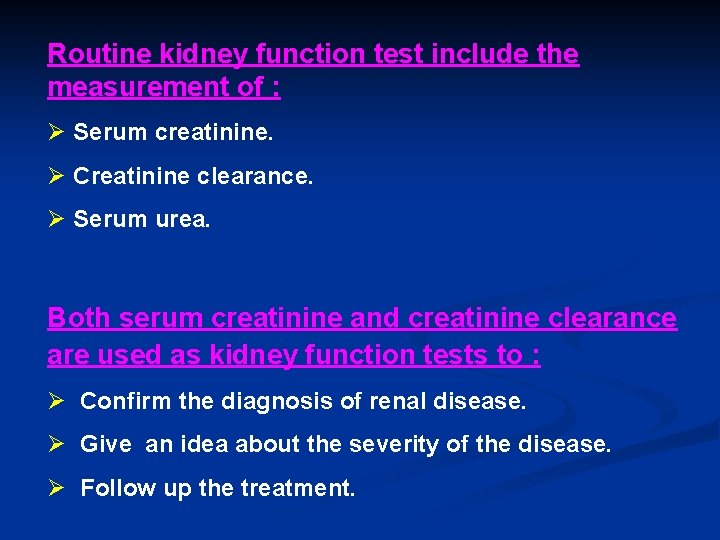 Routine kidney function test include the measurement of :

➢ Serum creatinine.

➢ Creatinine clearance.

➢ Serum urea.

Both serum creatinine and creatinine clearance are used as kidney function tests to :

➢ Confirm the diagnosis of renal disease.

➢ Give an idea about the severity of the disease.

➢ Follow up the treatment.